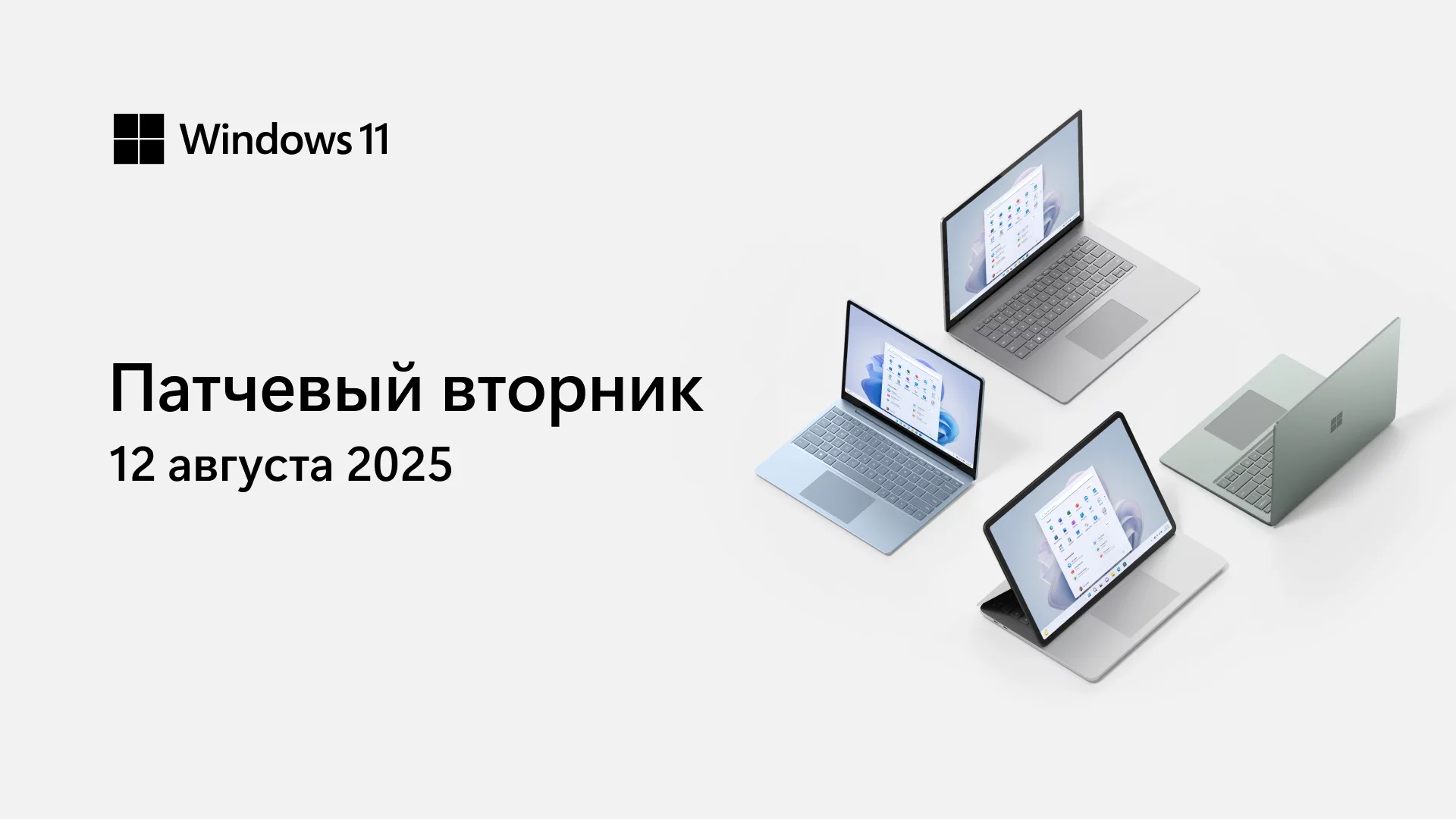 Windows 11

Патчевый вторник

12 августа 2025